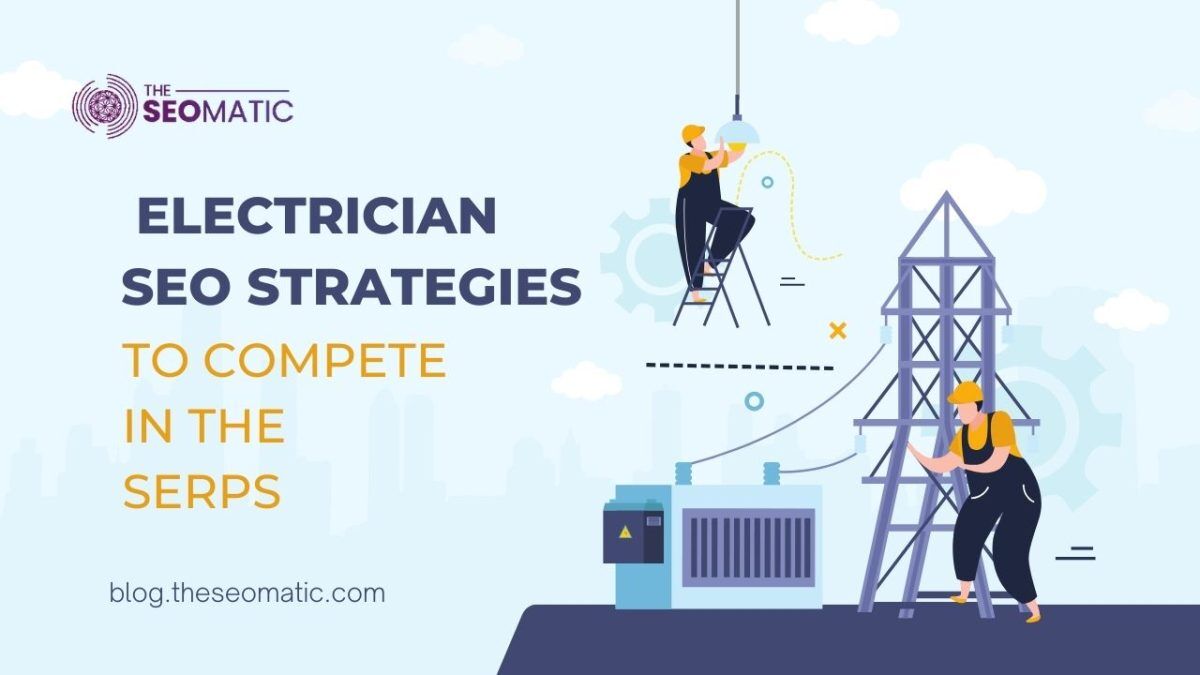 THE SEOMATIC

ELECTRICIAN SEO STRATEGIES TO COMPETE IN THE SERPS

blog.theseomatic.com